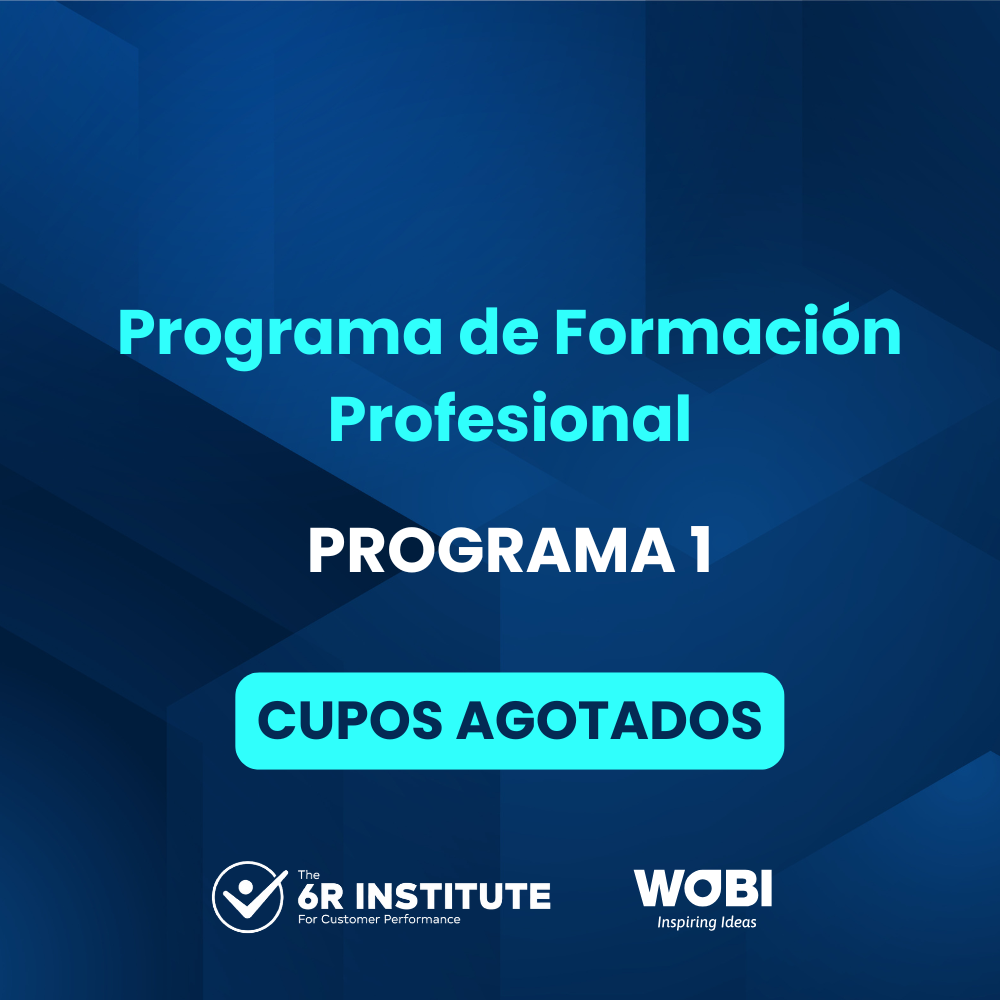 Programa de Formación Profesional

PROGRAMA 1

CUPOS AGOTADOS

The 6R INSTITUTE For Customer Performance

WOBI Inspiring Ideas